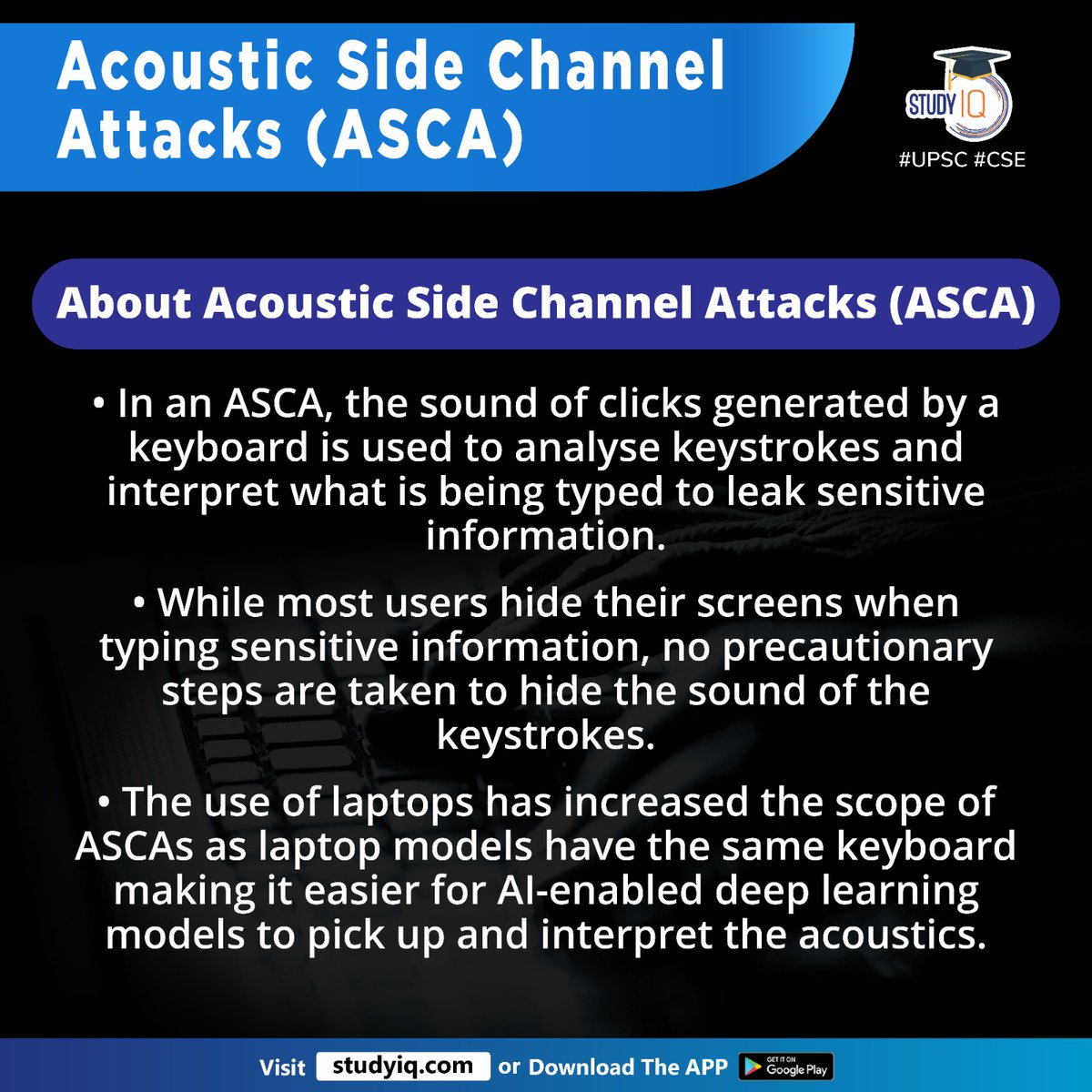 Acoustic Side Channel Attacks (ASCA)

STUDY IQ

#UPSC #CSE

About Acoustic Side Channel Attacks (ASCA)

• In an ASCA, the sound of clicks generated by a keyboard is used to analyse keystrokes and interpret what is being typed to leak sensitive information.

• While most users hide their screens when typing sensitive information, no precautionary steps are taken to hide the sound of the keystrokes.

• The use of laptops has increased the scope of ASCAs as laptop models have the same keyboard making it easier for AI-enabled deep learning models to pick up and interpret the acoustics.

Visit studyiq.com or Download The APP GET IT ON Google Play